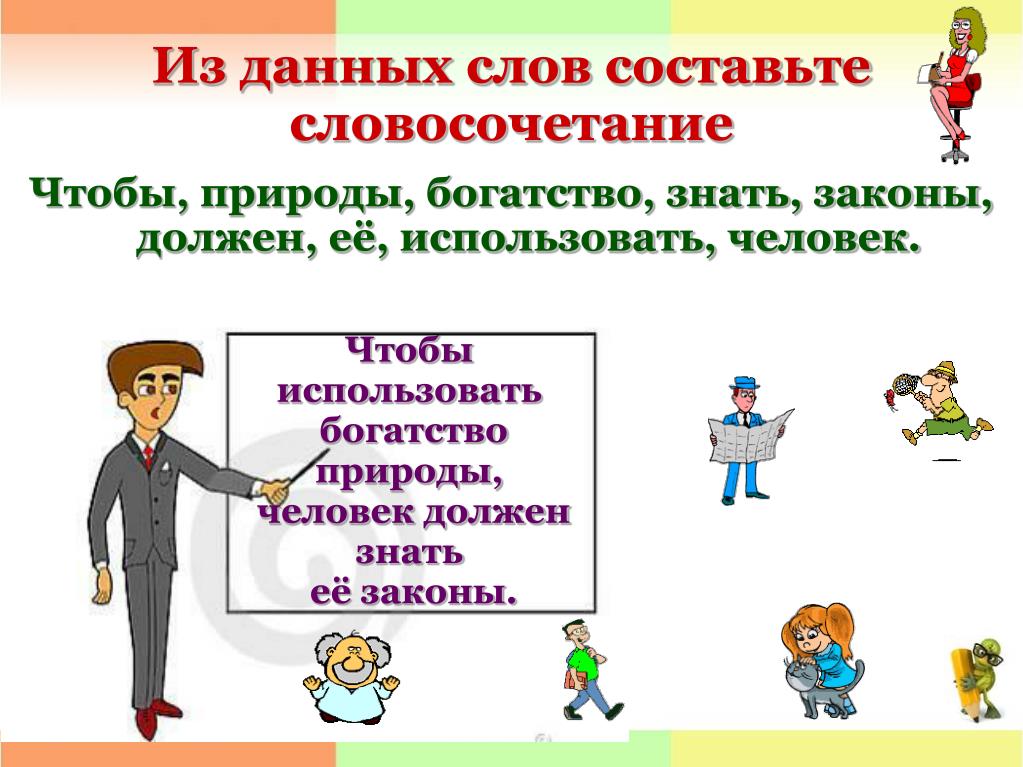 Из данных слов составьте словосочетание

Чтобы, природы, богатство, знать, законы, должен, её, использовать, человек.

Чтобы использовать богатство природы, человек должен знать её законы.